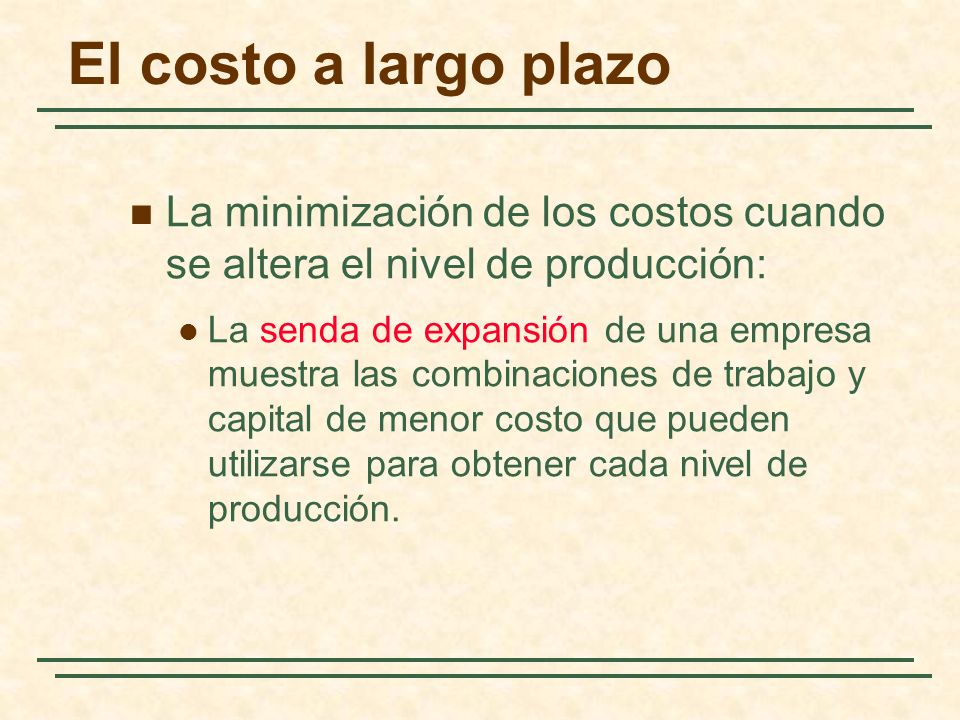 El costo a largo plazo

La minimización de los costos cuando se altera el nivel de producción:

La senda de expansión de una empresa muestra las combinaciones de trabajo y capital de menor costo que pueden utilizarse para obtener cada nivel de producción.